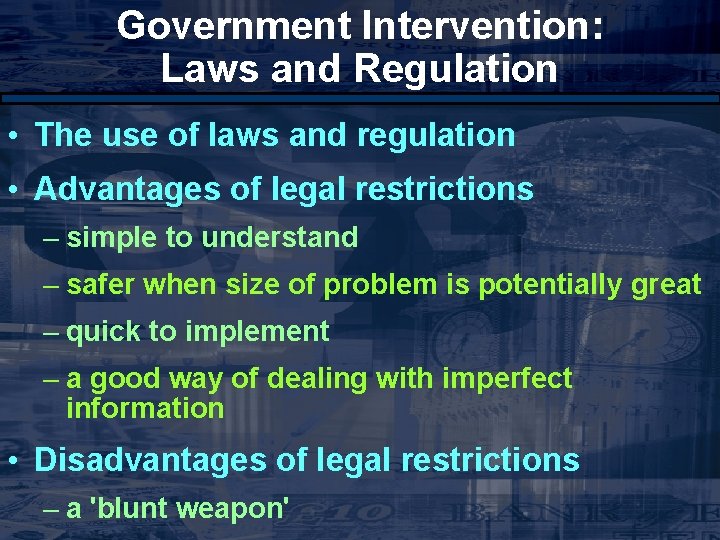 Government Intervention:
Laws and Regulation

• The use of laws and regulation
• Advantages of legal restrictions
– simple to understand
– safer when size of problem is potentially great
– quick to implement
– a good way of dealing with imperfect information
• Disadvantages of legal restrictions
– a 'blunt weapon'